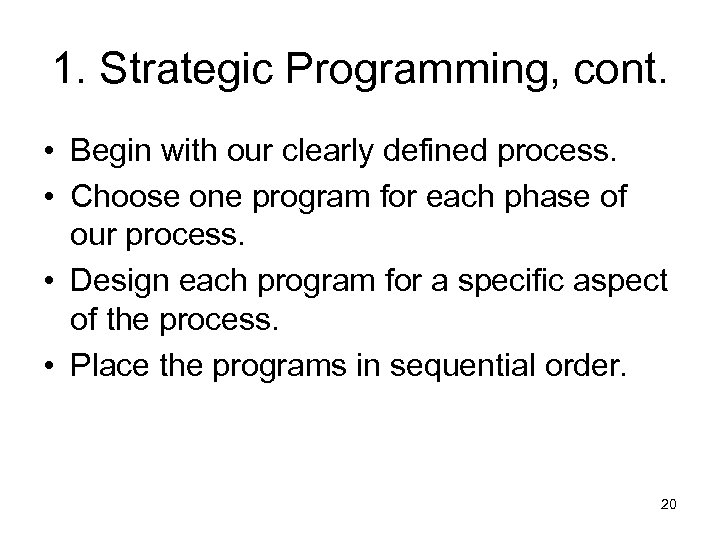 1. Strategic Programming, cont.

• Begin with our clearly defined process.
• Choose one program for each phase of our process.
• Design each program for a specific aspect of the process.
• Place the programs in sequential order.

20